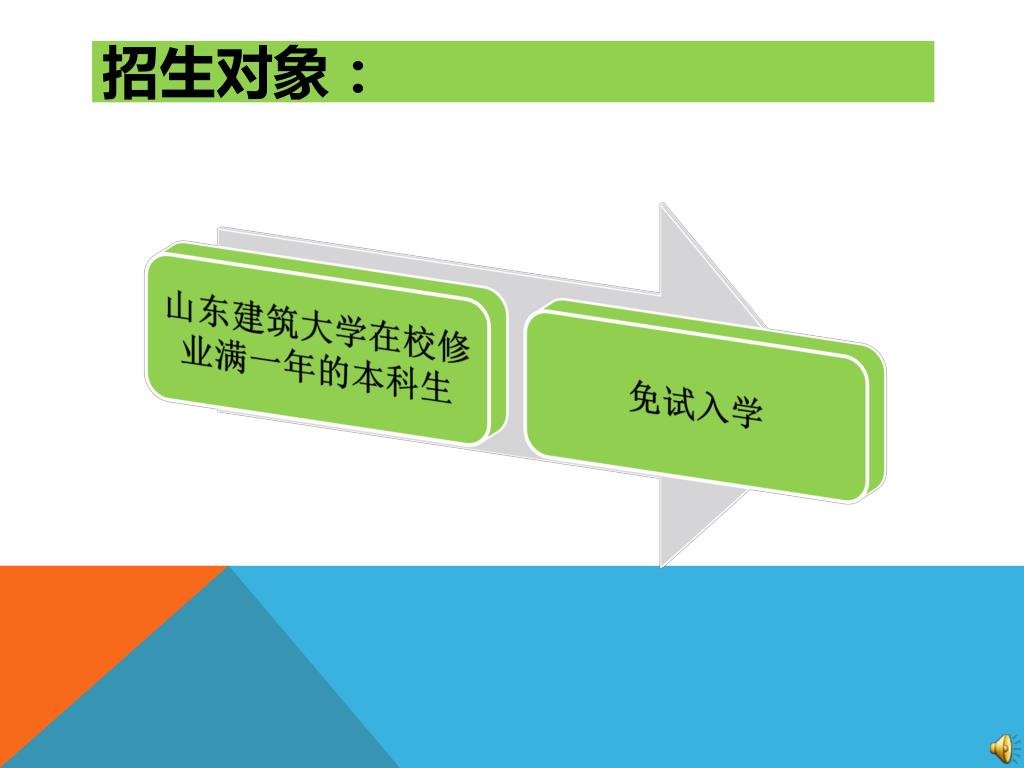 招生对象：

山东建筑大学在校修业满一年的本科生

免试入学